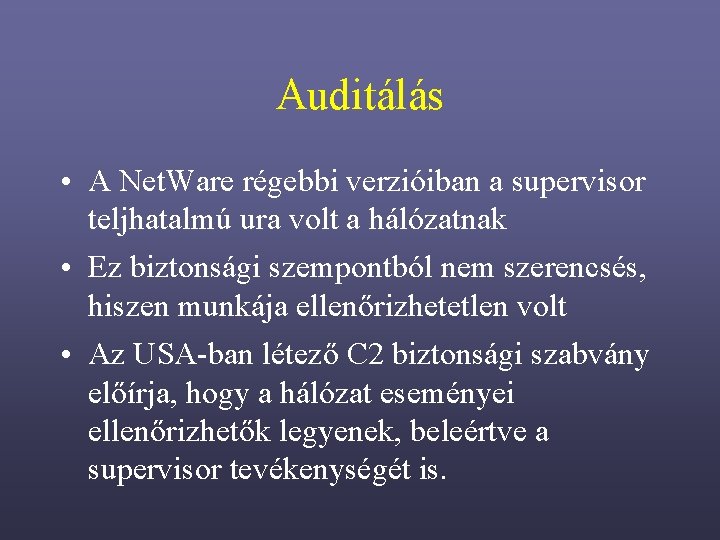 Auditálás

• A NetWare régebbi verzióiban a supervisor teljhatalmú ura volt a hálózatnak

• Ez biztonsági szempontból nem szerencsés, hiszen munkája ellenőrizhetetlen volt

• Az USA-ban létező C2 biztonsági szabvány előírja, hogy a hálózat eseményei ellenőrizhetők legyenek, beleértve a supervisor tevékenységét is.